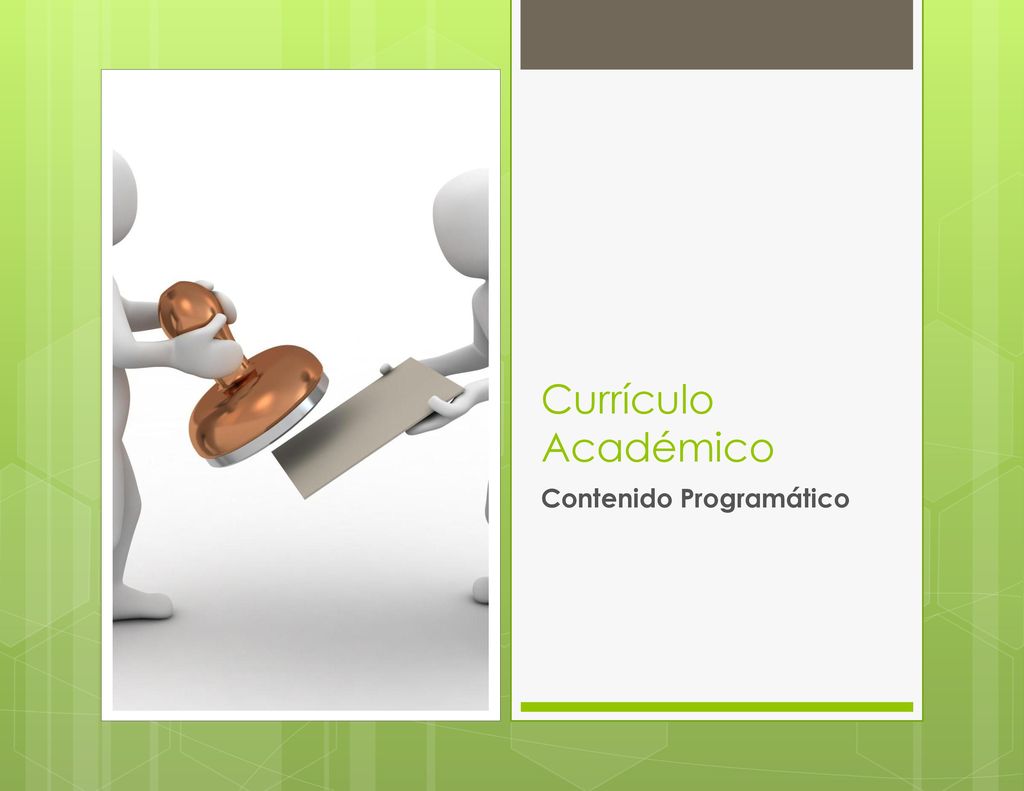 Currículo Académico

Contenido Programático